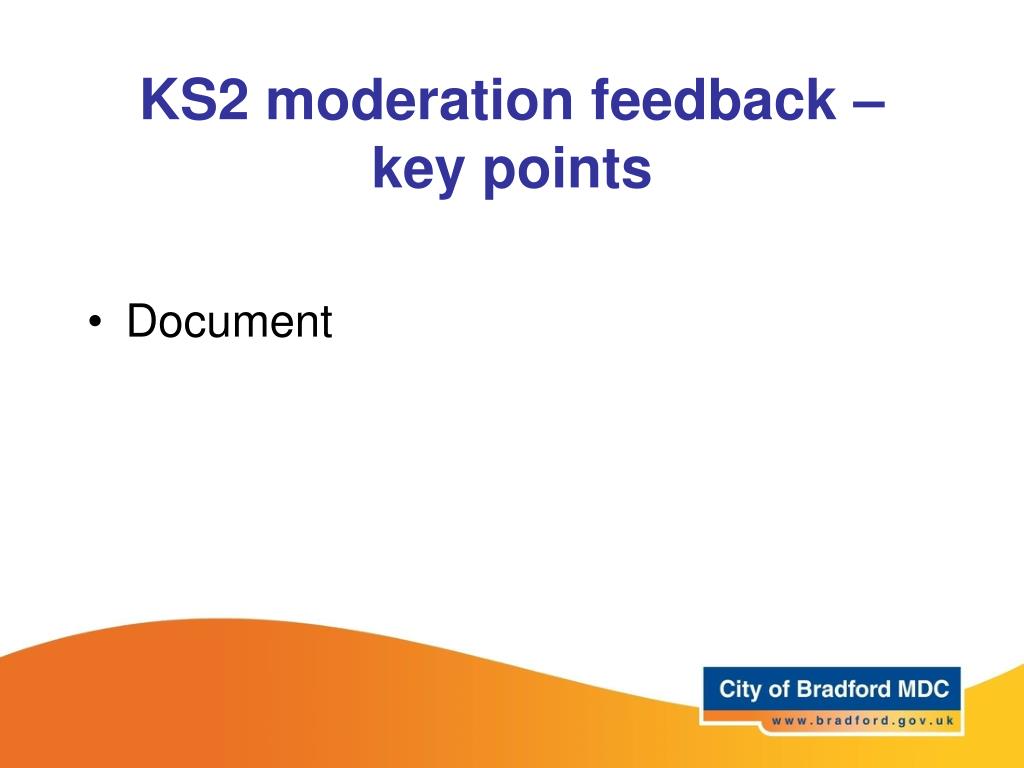 KS2 moderation feedback – key points

• Document

City of Bradford MDC
www.bradford.gov.uk